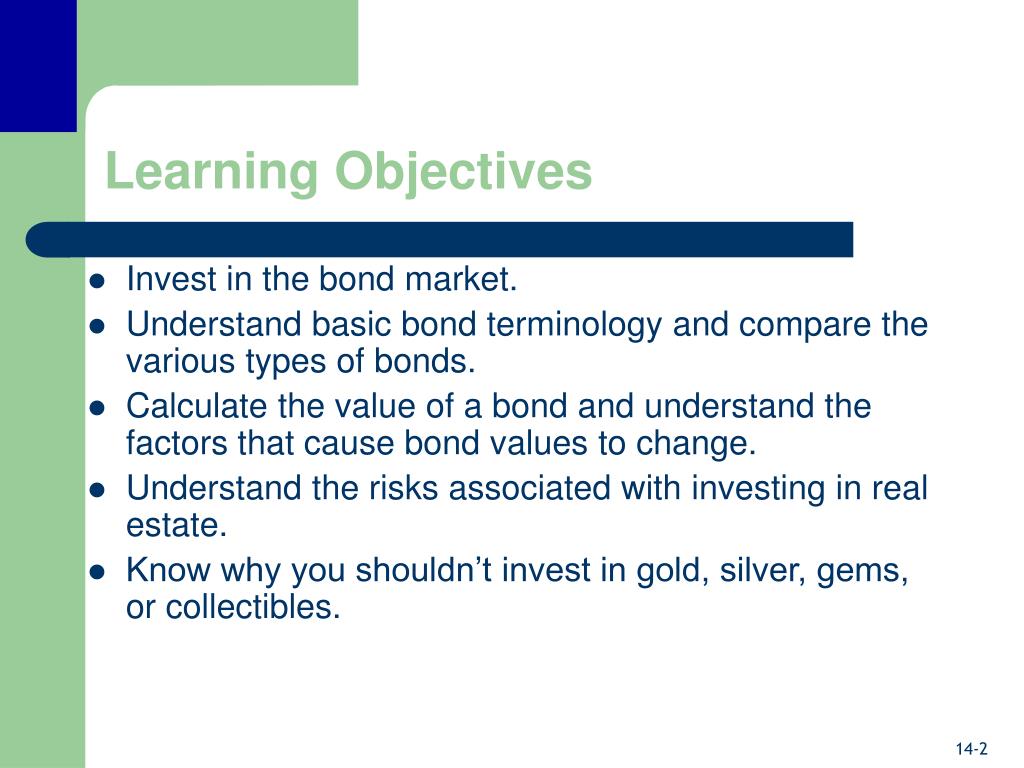 Learning Objectives

- Invest in the bond market.
- Understand basic bond terminology and compare the various types of bonds.
- Calculate the value of a bond and understand the factors that cause bond values to change.
- Understand the risks associated with investing in real estate.
- Know why you shouldn’t invest in gold, silver, gems, or collectibles.

14-2